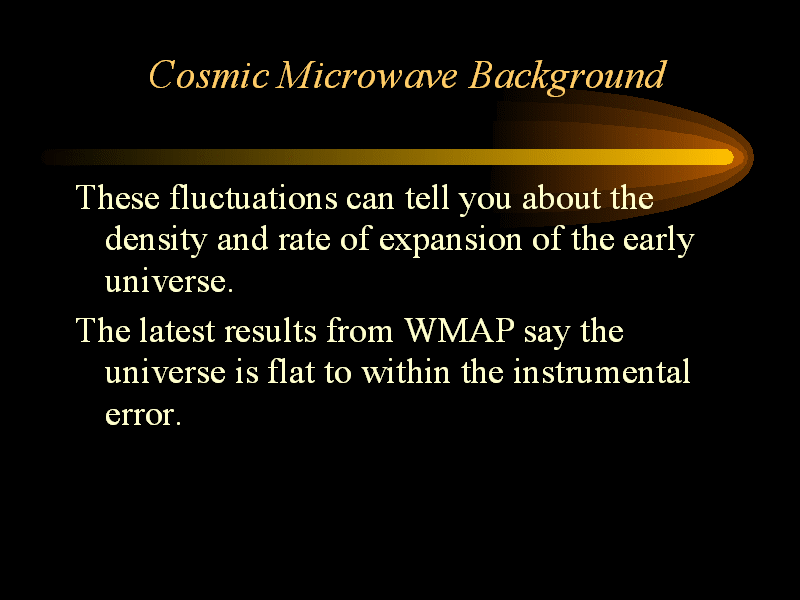 Cosmic Microwave Background

These fluctuations can tell you about the density and rate of expansion of the early universe.

The latest results from WMAP say the universe is flat to within the instrumental error.